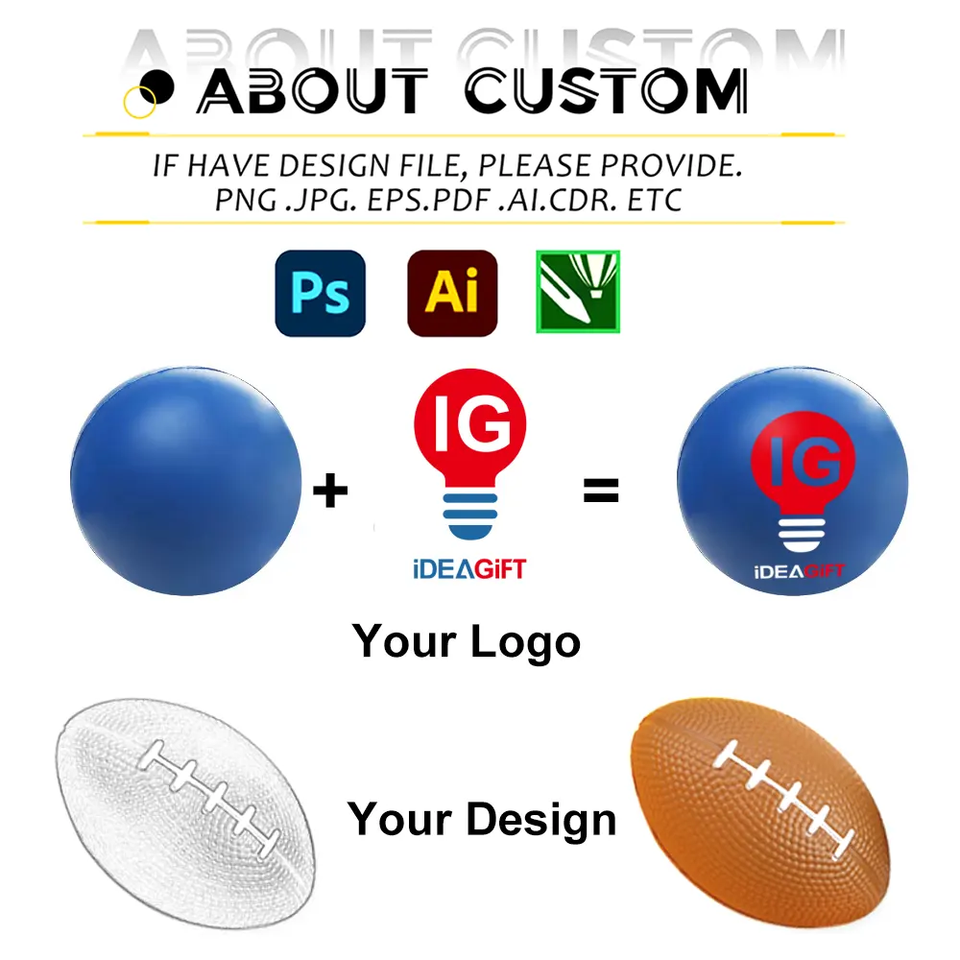 ABOUT CUSTOM

ABOUT CUSTOM

IF HAVE DESIGN FILE, PLEASE PROVIDE. PNG .JPG. EPS.PDF .AI.CDR. ETC

Ps Ai

+ IG iDEAGiFT =

IG iDEAGiFT

Your Logo

Your Design